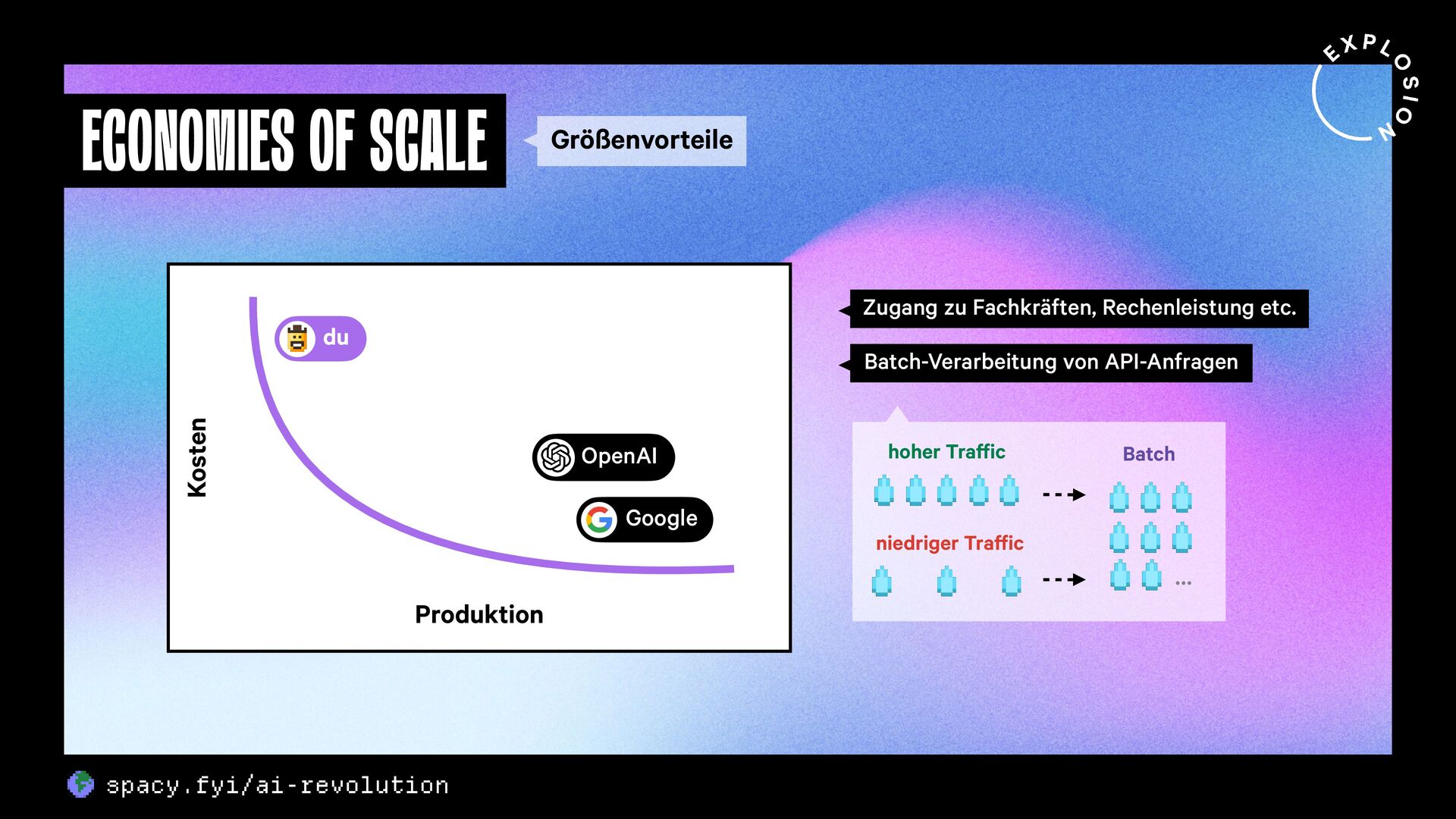 EXPLOSION

ECONOMIES OF SCALE

Größenvorteile

du

OpenAI

Google

Kosten

Produktion

Zugang zu Fachkräften, Rechenleistung etc.

Batch-Verarbeitung von API-Anfragen

hoher Traffic

Batch

niedriger Traffic

...

spacy.fyi/ai-revolution